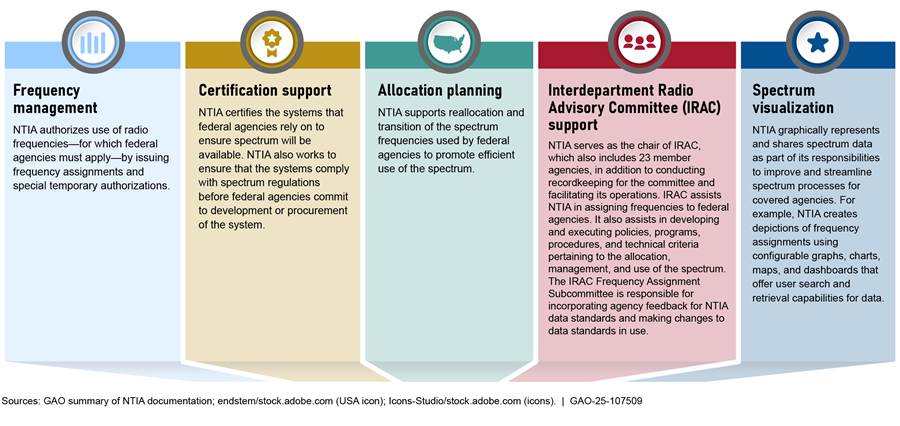 Frequency management

NTIA authorizes use of radio frequencies—for which federal agencies must apply—by issuing frequency assignments and special temporary authorizations.

Certification support

NTIA certifies the systems that federal agencies rely on to ensure spectrum will be available. NTIA also works to ensure that the systems comply with spectrum regulations before federal agencies commit to development or procurement of the system.

Allocation planning

NTIA supports reallocation and transition of the spectrum frequencies used by federal agencies to promote efficient use of the spectrum.

Interdepartment Radio Advisory Committee (IRAC) support

NTIA serves as the chair of IRAC, which also includes 23 member agencies, in addition to conducting recordkeeping for the committee and facilitating its operations. IRAC assists NTIA in assigning frequencies to federal agencies. It also assists in developing and executing policies, programs, procedures, and technical criteria pertaining to the allocation, management, and use of the spectrum. The IRAC Frequency Assignment Subcommittee is responsible for incorporating agency feedback for NTIA data standards and making changes to data standards in use.

Spectrum visualization

NTIA graphically represents and shares spectrum data as part of its responsibilities to improve and streamline spectrum processes for covered agencies. For example, NTIA creates depictions of frequency assignments using configurable graphs, charts, maps, and dashboards that offer user search and retrieval capabilities for data.

Sources: GAO summary of NTIA documentation; endstem/stock.adobe.com (USA icon); Icons-Studio/stock.adobe.com (icons). | GAO-25-107509